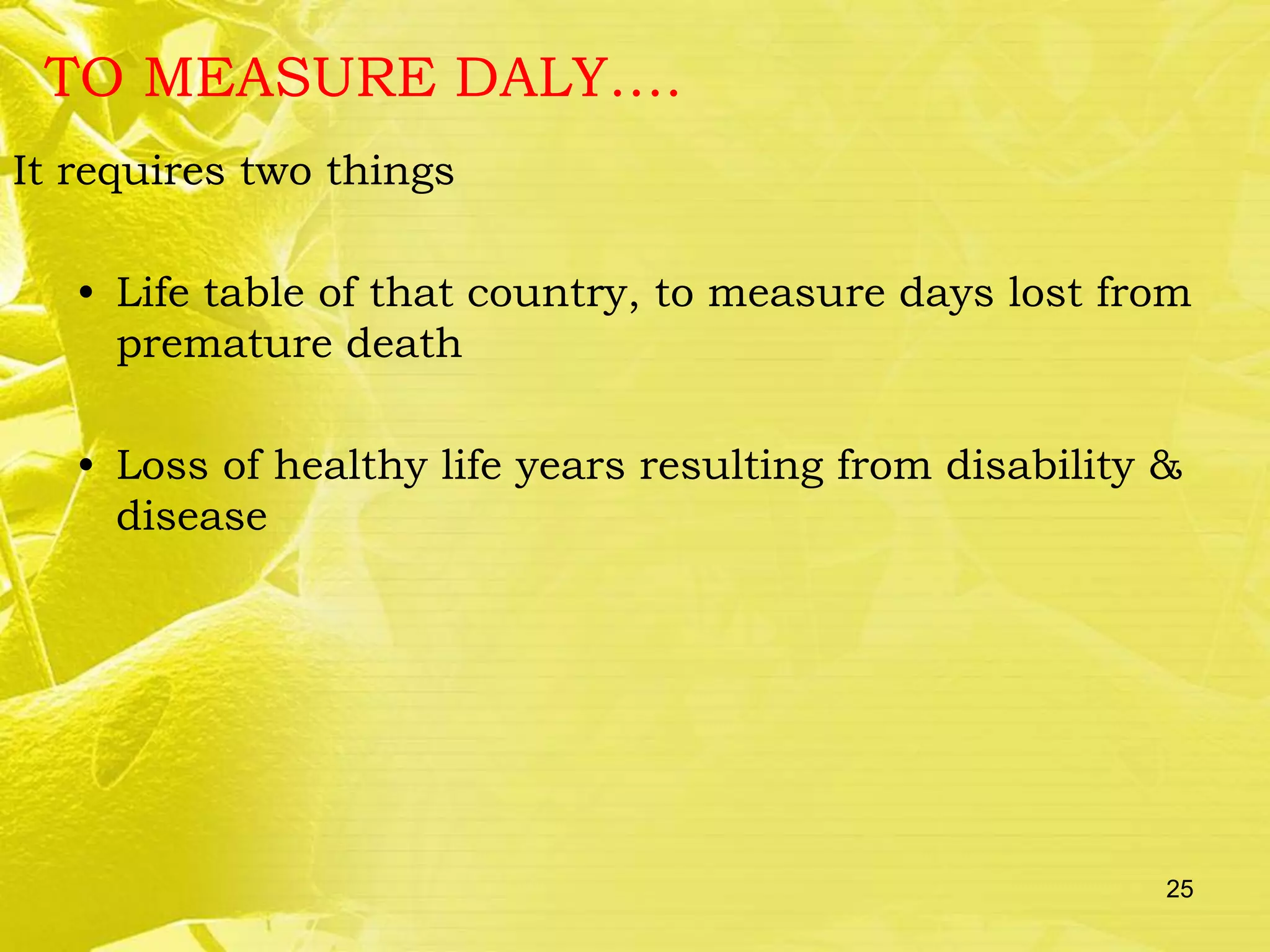 TO MEASURE DALY….

It requires two things

• Life table of that country, to measure days lost from premature death

• Loss of healthy life years resulting from disability & disease

25